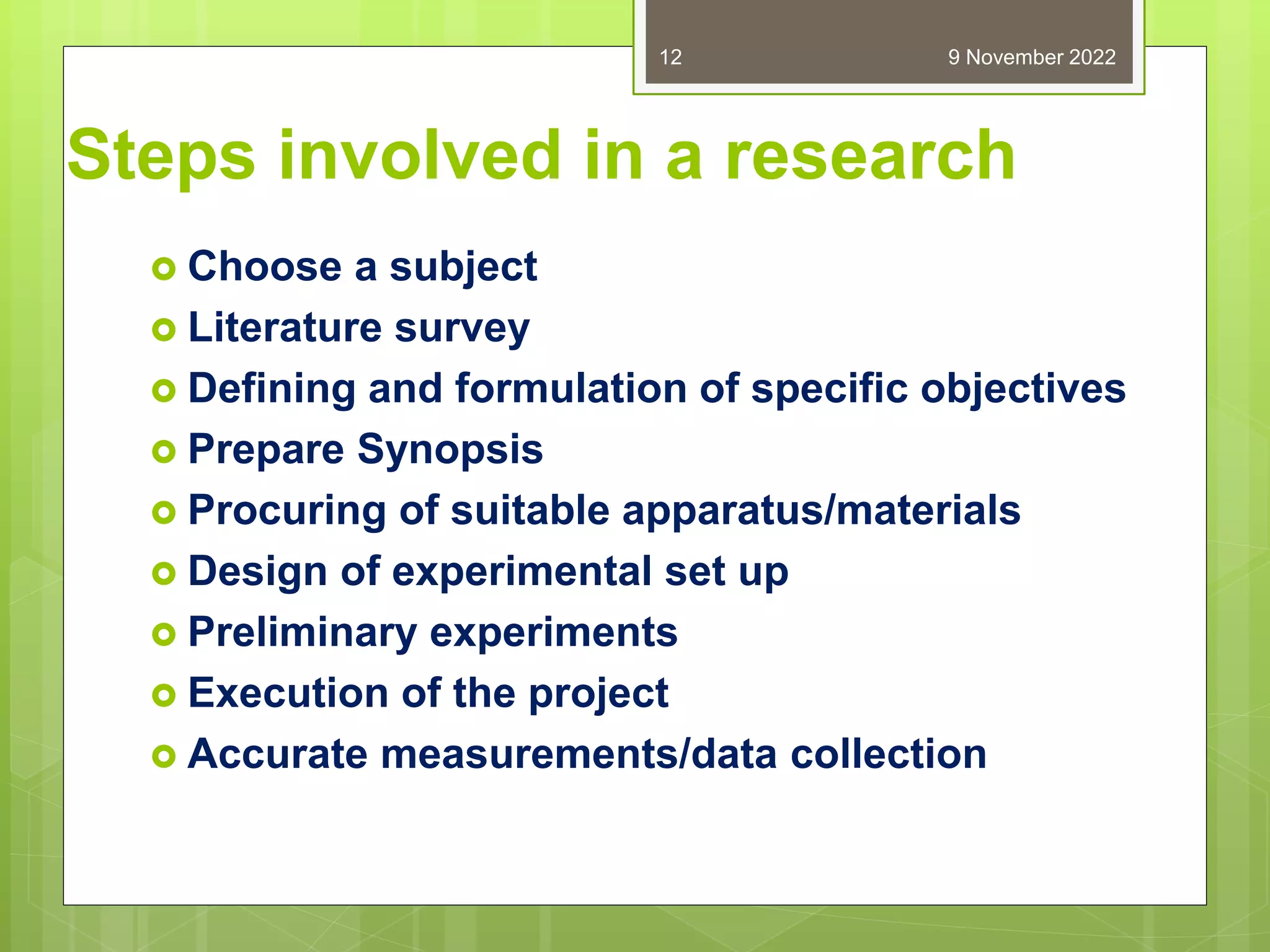 12 9 November 2022

Steps involved in a research

- Choose a subject
- Literature survey
- Defining and formulation of specific objectives
- Prepare Synopsis
- Procuring of suitable apparatus/materials
- Design of experimental set up
- Preliminary experiments
- Execution of the project
- Accurate measurements/data collection